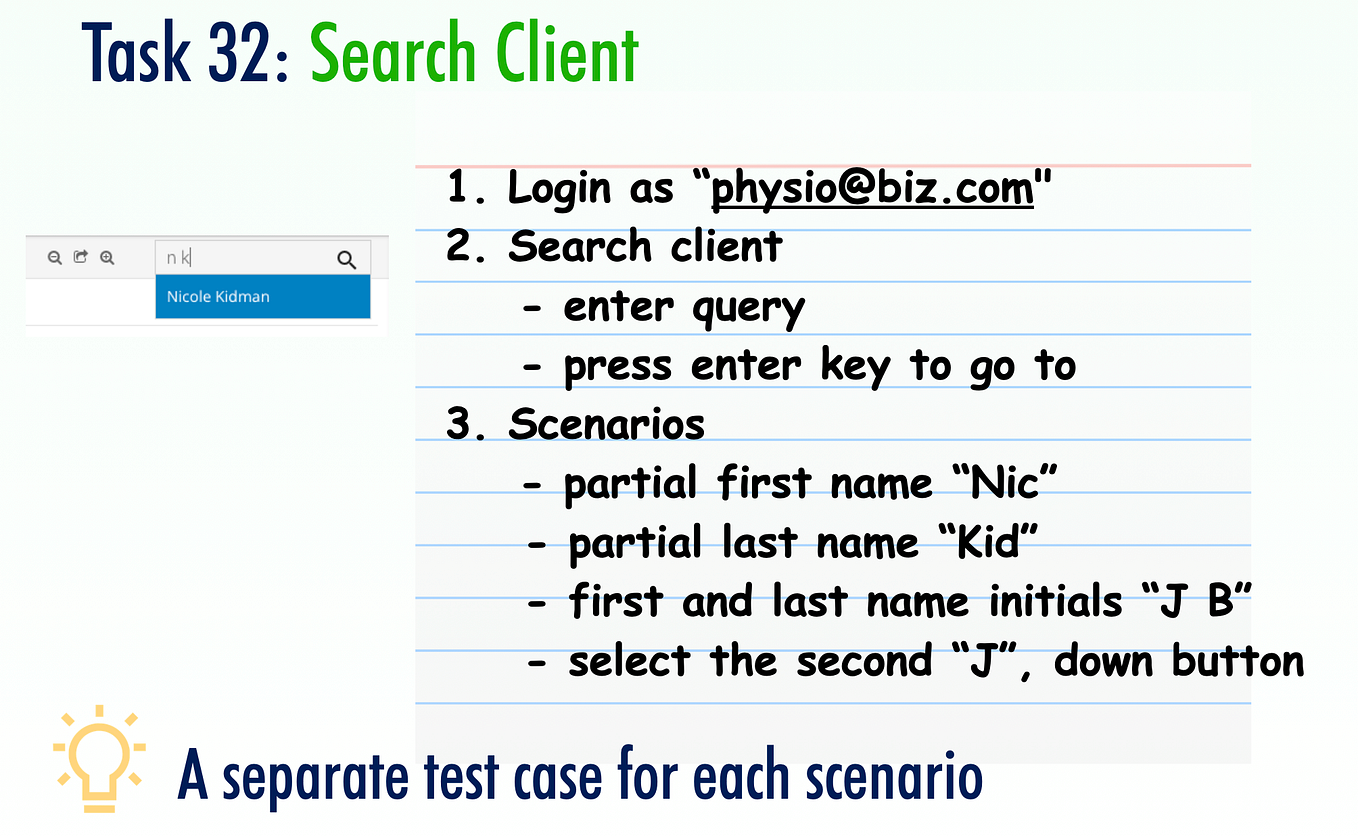 Task 32: Search Client

n k
Nicole Kidman

1. Login as “physio@biz.com"
2. Search client
- enter query
- press enter key to go to
3. Scenarios
- partial first name “Nic”
- partial last name “Kid”
- first and last name initials “J B”
- select the second “J”, down button

A separate test case for each scenario